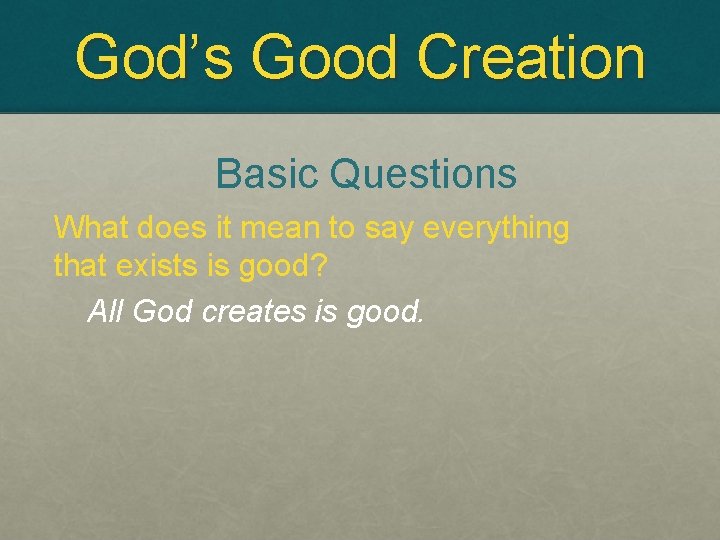 God’s Good Creation

Basic Questions

What does it mean to say everything that exists is good?

All God creates is good.